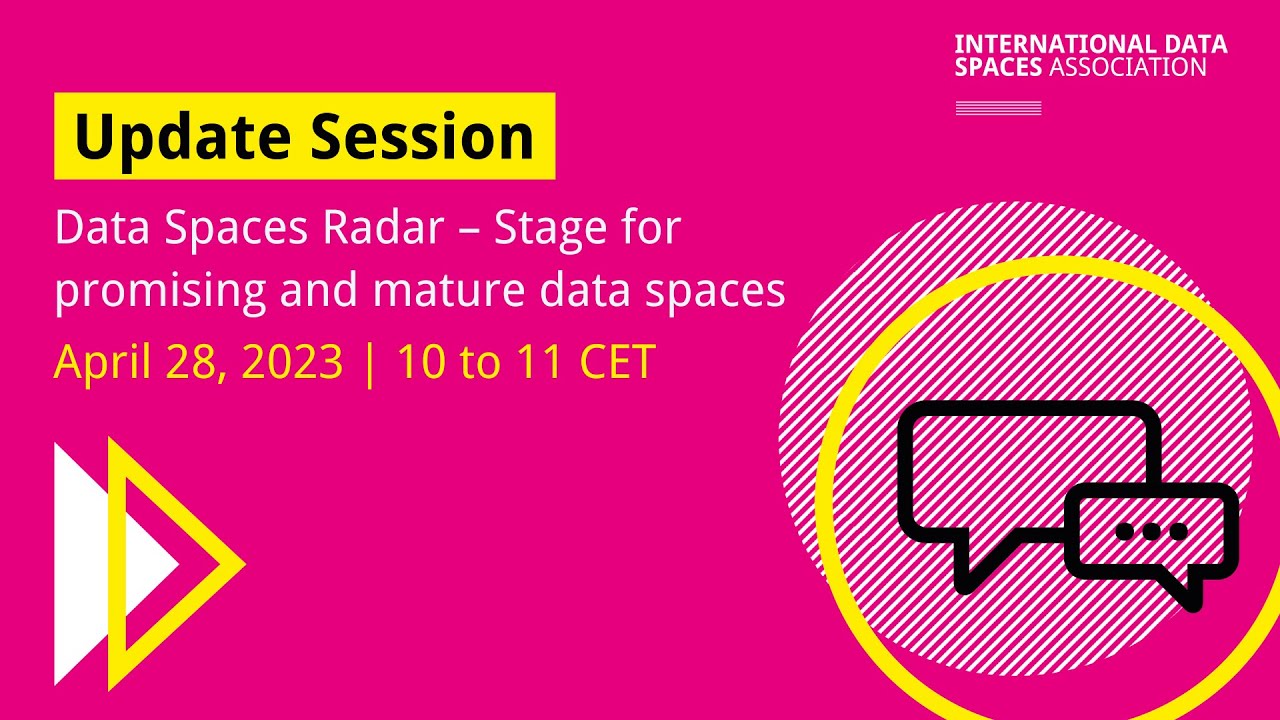 INTERNATIONAL DATA SPACES ASSOCIATION

Update Session

Data Spaces Radar – Stage for promising and mature data spaces

April 28, 2023 | 10 to 11 CET